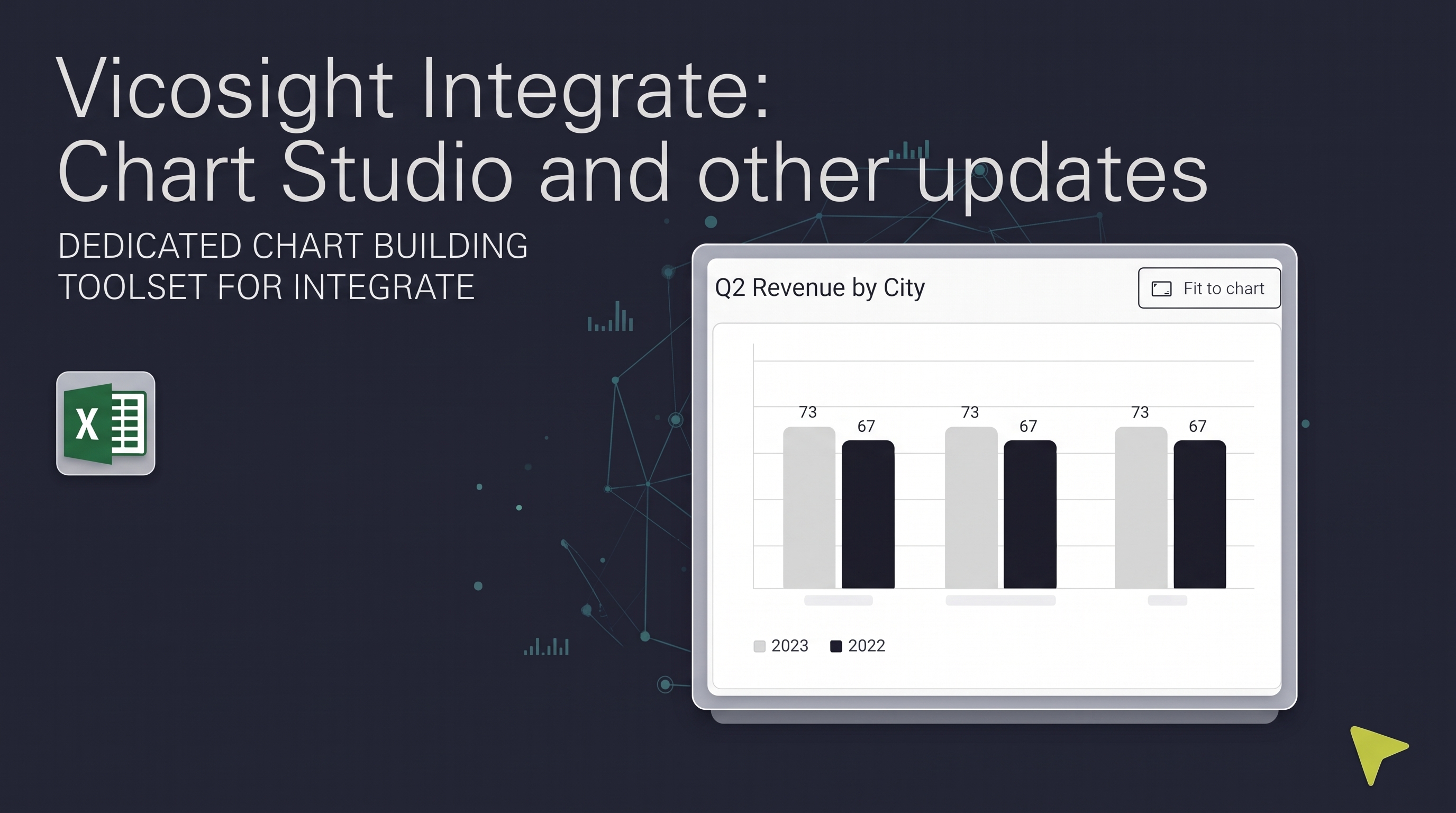 Vicosight Integrate:
Chart Studio and other updates

DEDICATED CHART BUILDING TOOLSET FOR INTEGRATE

X

Q2 Revenue by City

Fit to chart

73 67 73 67 73 67

2023 2022